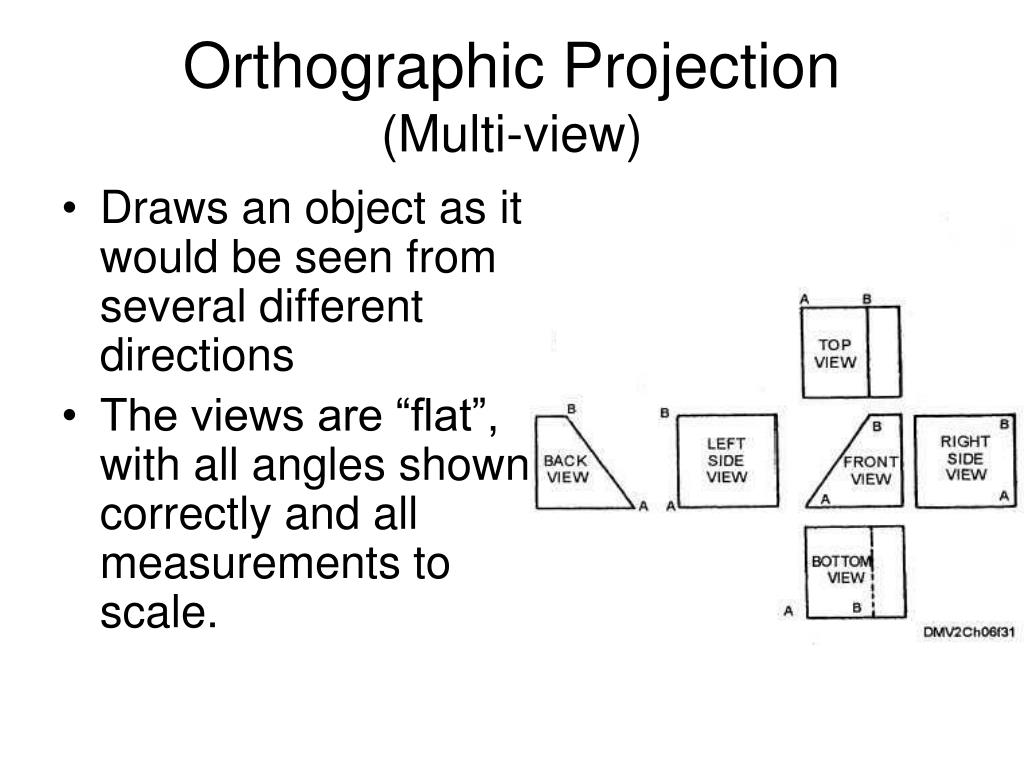 Orthographic Projection
(Multi-view)

• Draws an object as it would be seen from several different directions
• The views are “flat”, with all angles shown correctly and all measurements to scale.

A B
TOP VIEW

B
BACK VIEW
A

B
LEFT SIDE VIEW
A

B
FRONT VIEW
A

B
RIGHT SIDE VIEW
A

BOTTOM VIEW
A B

DMV2Ch06f31